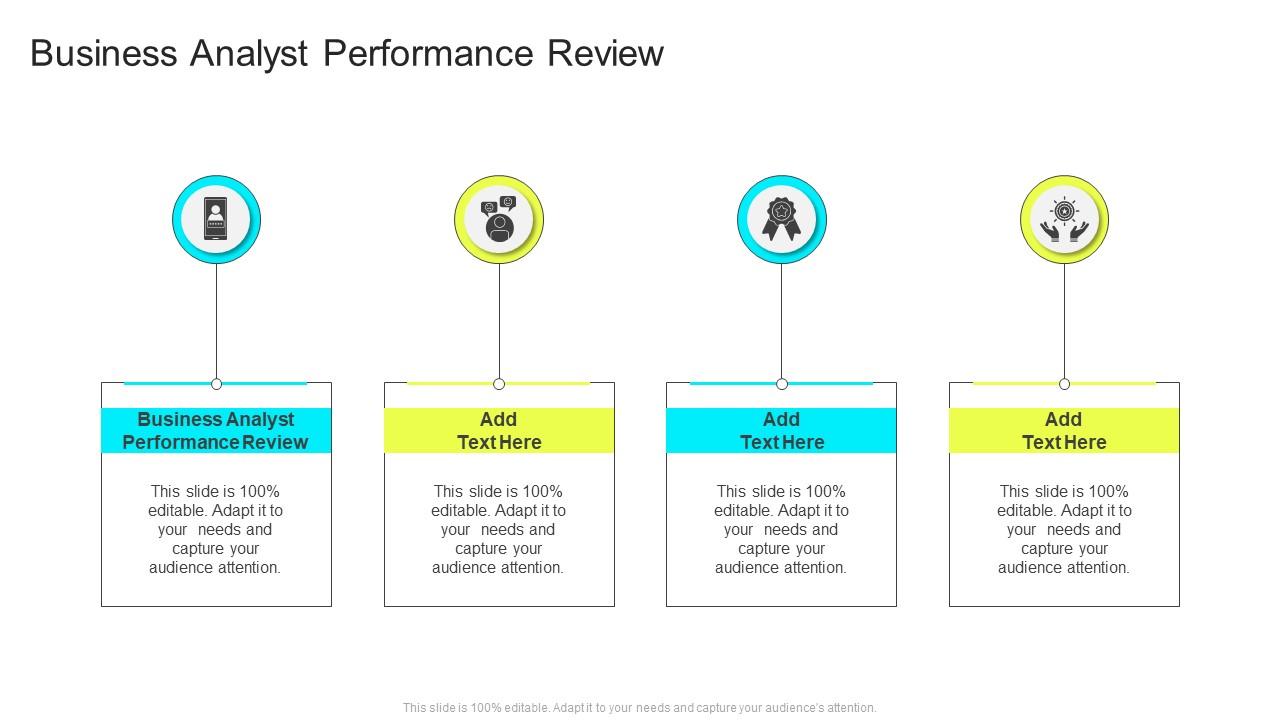 Business Analyst Performance Review

Business Analyst Performance Review

This slide is 100% editable. Adapt it to your needs and capture your audience attention.

Add Text Here

This slide is 100% editable. Adapt it to your needs and capture your audience attention.

Add Text Here

This slide is 100% editable. Adapt it to your needs and capture your audience attention.

Add Text Here

This slide is 100% editable. Adapt it to your needs and capture your audience attention.

This slide is 100% editable. Adapt it to your needs and capture your audience's attention.